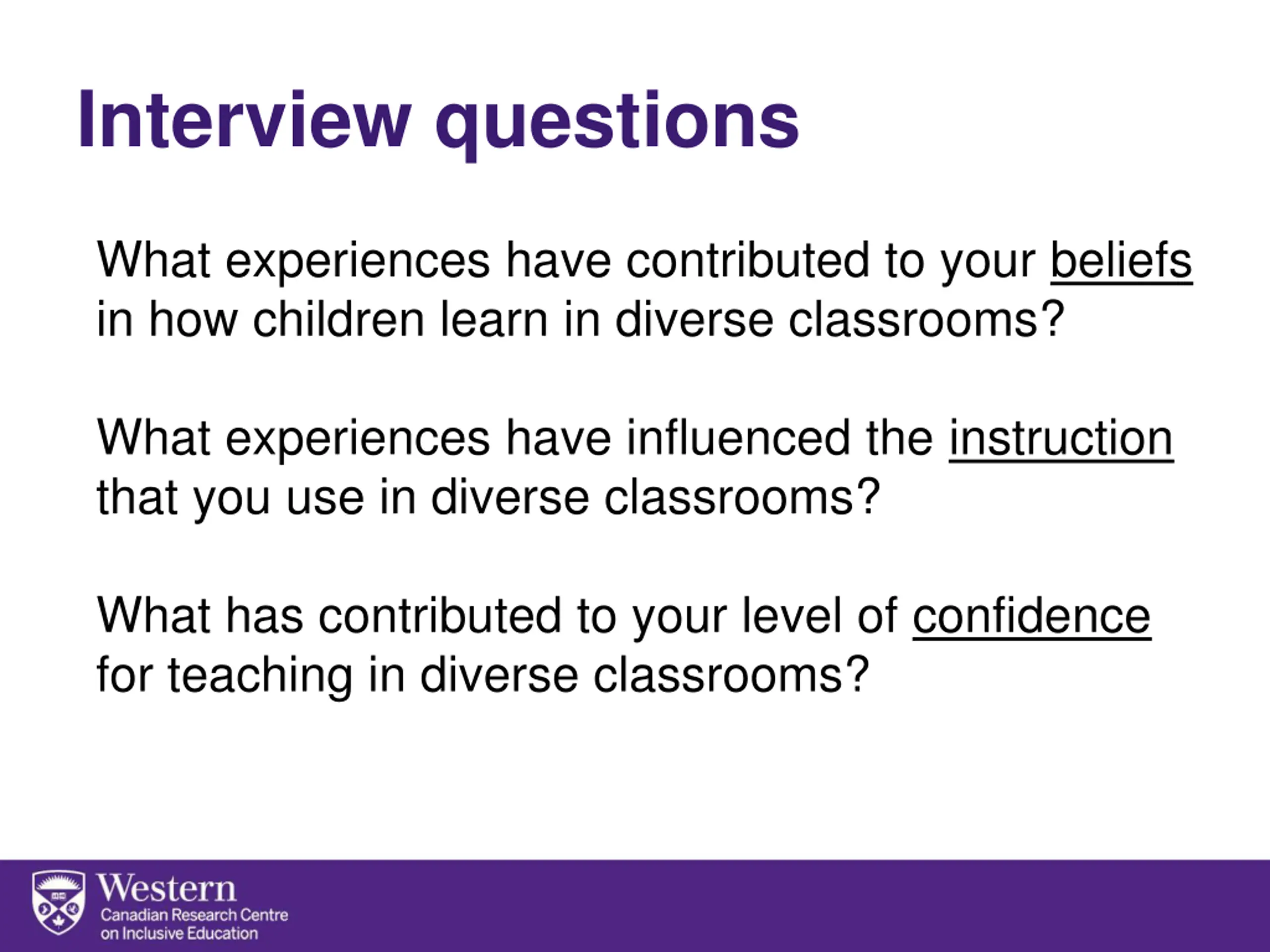 Interview questions

What experiences have contributed to your beliefs in how children learn in diverse classrooms?

What experiences have influenced the instruction that you use in diverse classrooms?

What has contributed to your level of confidence for teaching in diverse classrooms?

Western
Canadian Research Centre on Inclusive Education